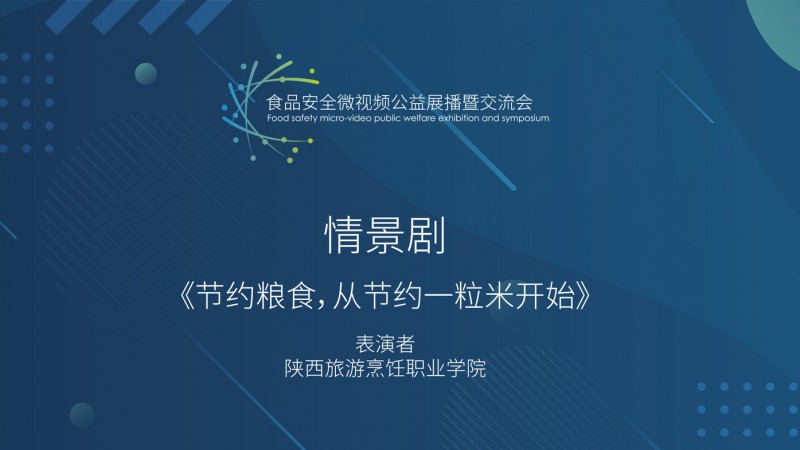 食品安全微视频公益展播暨交流会
Food safety micro-video public welfare exhibition and symposium

情景剧

《节约粮食，从节约一粒米开始》

表演者
陕西旅游烹饪职业学院